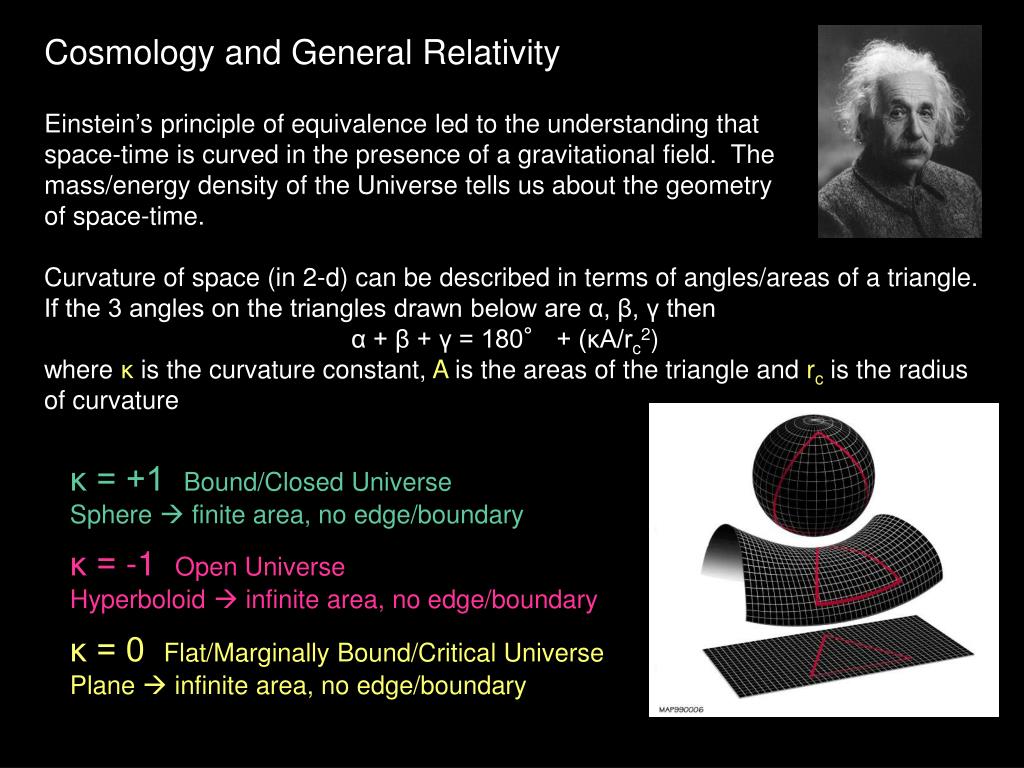 Cosmology and General Relativity

Einstein's principle of equivalence led to the understanding that space-time is curved in the presence of a gravitational field. The mass/energy density of the Universe tells us about the geometry of space-time.

Curvature of space (in 2-d) can be described in terms of angles/areas of a triangle. If the 3 angles on the triangles drawn below are α, β, γ then

$\alpha + \beta + \gamma = 180^\circ + (\kappa A/r_c^2)$

where κ is the curvature constant, A is the areas of the triangle and $r_c$ is the radius of curvature

κ = +1 Bound/Closed Universe
Sphere → finite area, no edge/boundary

κ = -1 Open Universe
Hyperboloid → infinite area, no edge/boundary

κ = 0 Flat/Marginally Bound/Critical Universe
Plane → infinite area, no edge/boundary

MAP990006